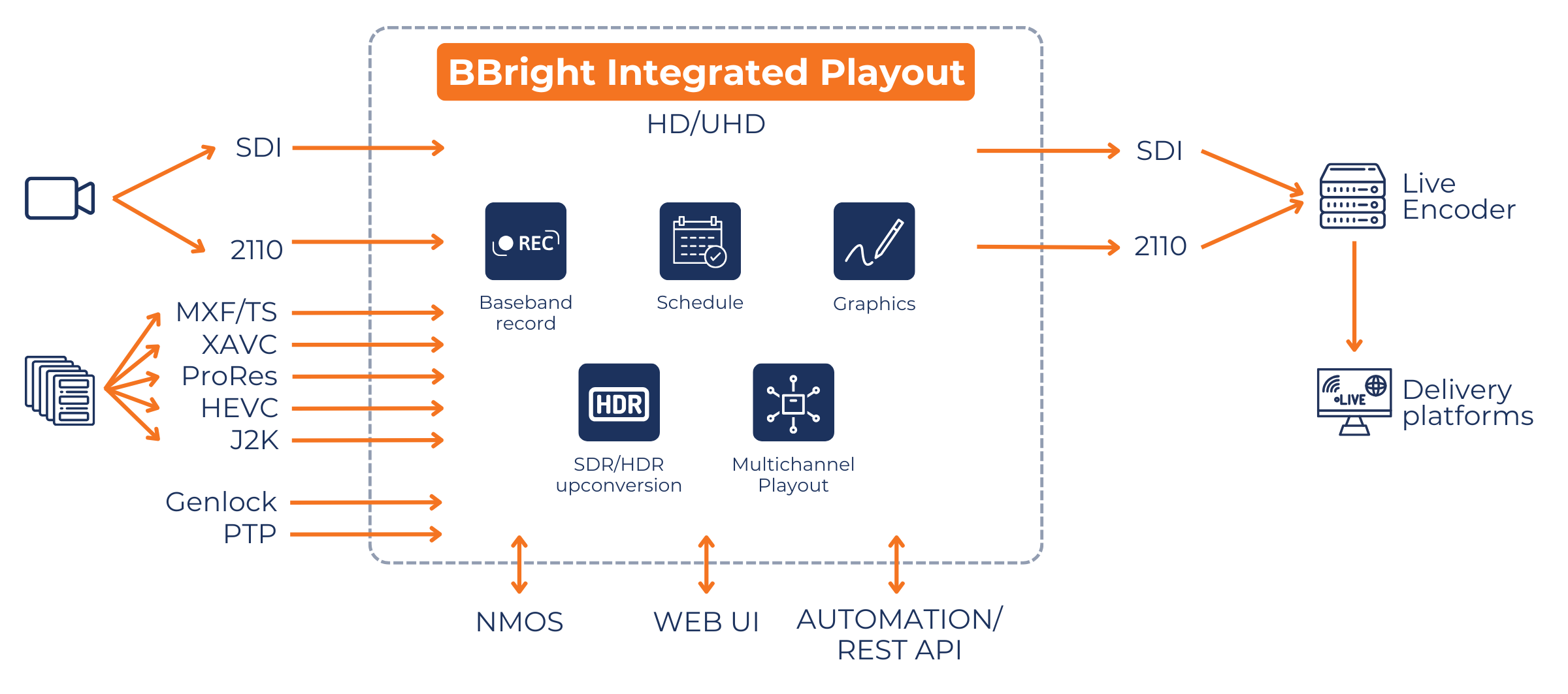 BBright Integrated Playout

HD/UHD

SDI

2110

MXF/TS
XAVC
ProRes
HEVC
J2K

Genlock
PTP

REC

Baseband record

Schedule

Graphics

HDR

SDR/HDR upconversion

Multichannel Playout

SDI

2110

Live Encoder

LIVE

Delivery platforms

NMOS

WEB UI

AUTOMATION/ REST API